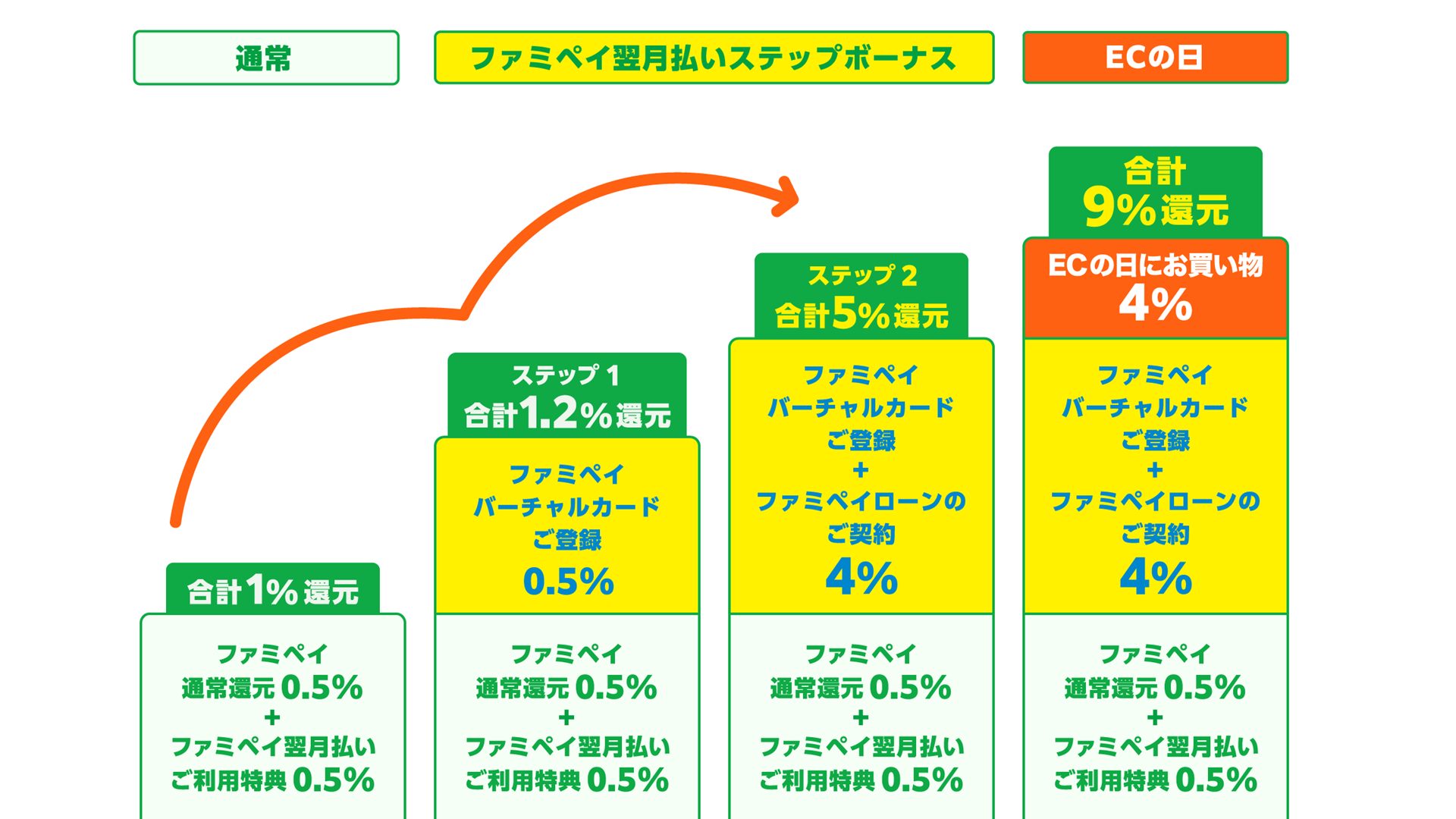 通常

ファミペイ翌月払いステップボーナス

ECの日

合計1%還元

ファミペイ
通常還元 0.5%
+
ファミペイ翌月払い
ご利用特典 0.5%

ステップ 1
合計1.2%還元

ファミペイ
バーチャルカード
ご登録
0.5%

ファミペイ
通常還元 0.5%
+
ファミペイ翌月払い
ご利用特典 0.5%

ステップ 2
合計5%還元

ファミペイ
バーチャルカード
ご登録
+
ファミペイローンの
ご契約
4%

ファミペイ
通常還元 0.5%
+
ファミペイ翌月払い
ご利用特典 0.5%

合計
9%還元

ECの日にお買い物
4%

ファミペイ
バーチャルカード
ご登録
+
ファミペイローンの
ご契約
4%

ファミペイ
通常還元 0.5%
+
ファミペイ翌月払い
ご利用特典 0.5%